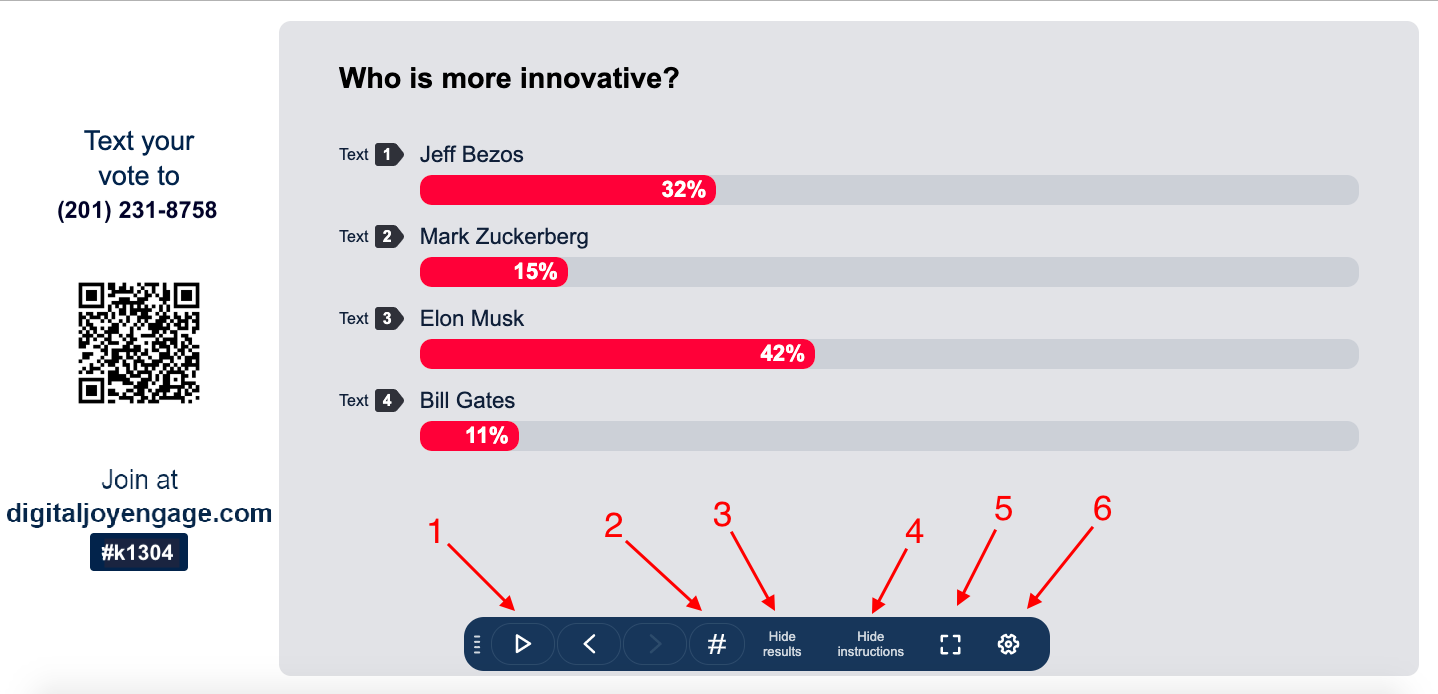 Text your vote to
(201) 231-8758

Join at
digitaljoyengage.com
#k1304

Who is more innovative?

Text 1 Jeff Bezos
32%

Text 2 Mark Zuckerberg
15%

Text 3 Elon Musk
42%

Text 4 Bill Gates
11%

1 2 3 4 5 6

#
Hide results
Hide instructions